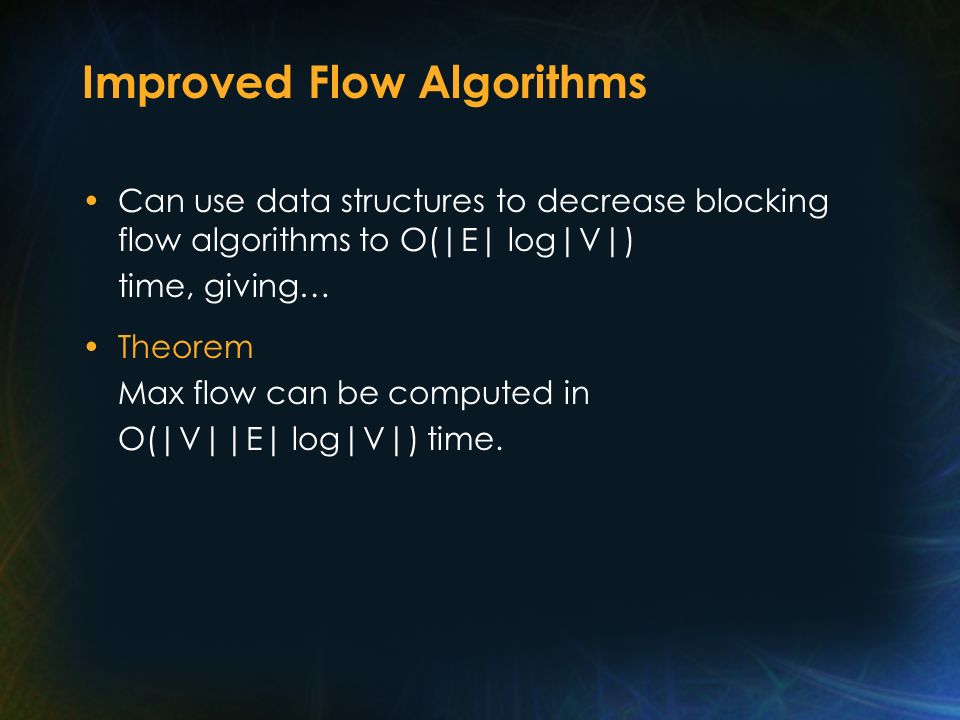 Improved Flow Algorithms

• Can use data structures to decrease blocking flow algorithms to $O(|E| \log|V|)$
time, giving…

• Theorem
Max flow can be computed in
$O(|V||E| \log|V|)$ time.